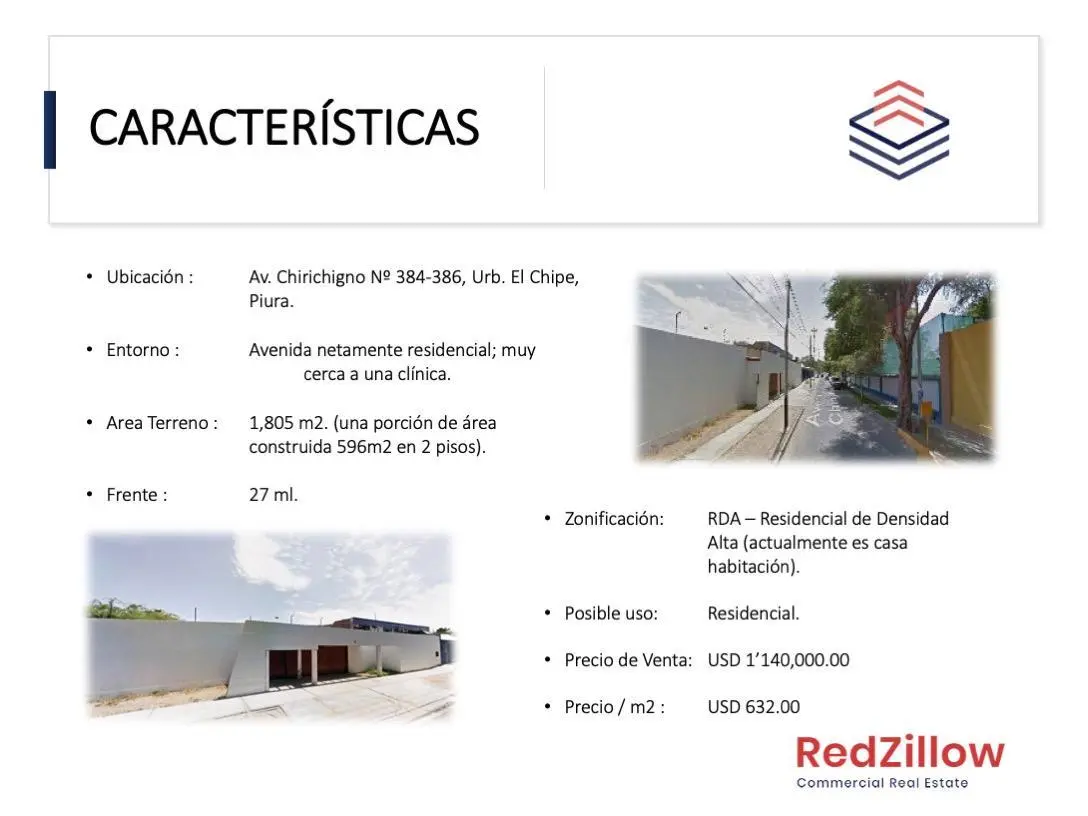 CARACTERÍSTICAS

• Ubicación : Av. Chirichigno Nº 384-386, Urb. El Chipe, Piura.

• Entorno : Avenida netamente residencial; muy cerca a una clínica.

• Area Terreno : 1,805 m2. (una porción de área construida 596m2 en 2 pisos).

• Frente : 27 ml.

• Zonificación: RDA – Residencial de Densidad Alta (actualmente es casa habitación).

• Posible uso: Residencial.

• Precio de Venta: USD 1'140,000.00

• Precio / m2 : USD 632.00

RedZillow
Commercial Real Estate